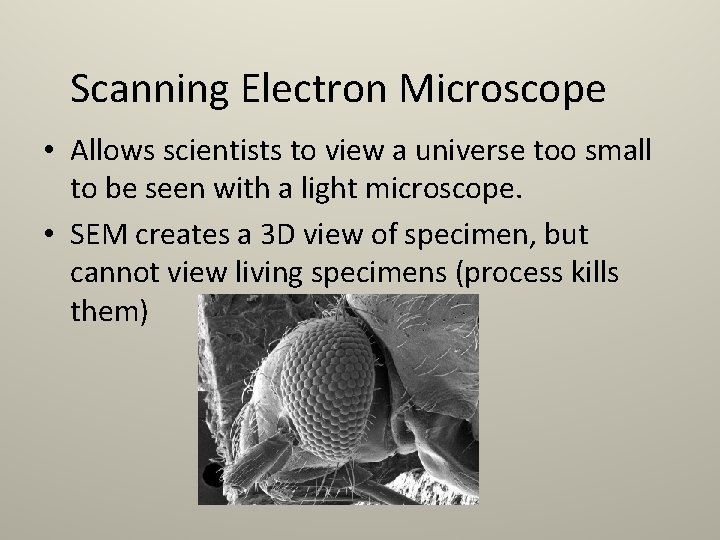 Scanning Electron Microscope

• Allows scientists to view a universe too small to be seen with a light microscope.

• SEM creates a 3D view of specimen, but cannot view living specimens (process kills them)